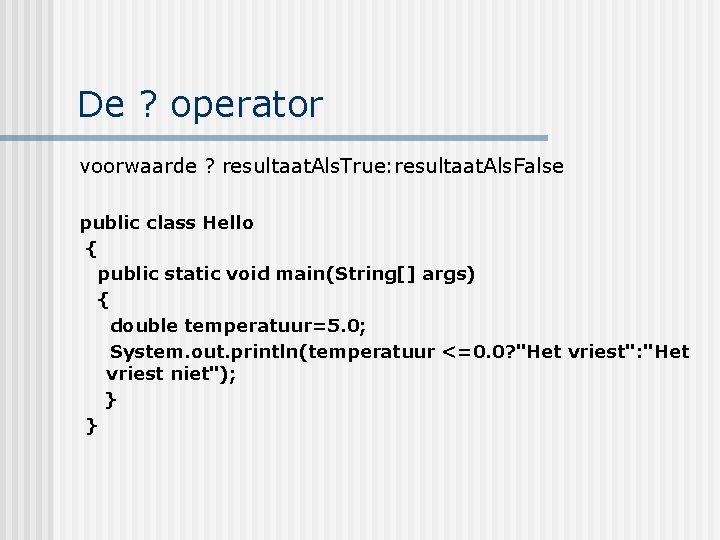 De ? operator

voorwaarde ? resultaatAlsTrue:resultaatAlsFalse

public class Hello
{
public static void main(String[] args)
{
double temperatuur=5.0;
System.out.println(temperatuur <=0.0?"Het vriest":"Het vriest niet");
}
}